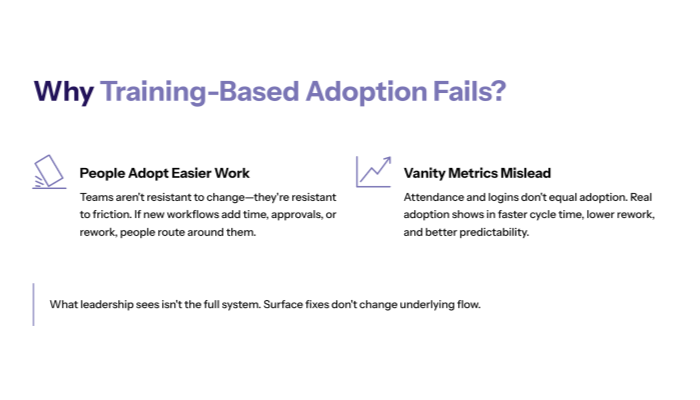 Why Training-Based Adoption Fails?

People Adopt Easier Work

Teams aren't resistant to change—they're resistant to friction. If new workflows add time, approvals, or rework, people route around them.

Vanity Metrics Mislead

Attendance and logins don't equal adoption. Real adoption shows in faster cycle time, lower rework, and better predictability.

What leadership sees isn't the full system. Surface fixes don't change underlying flow.